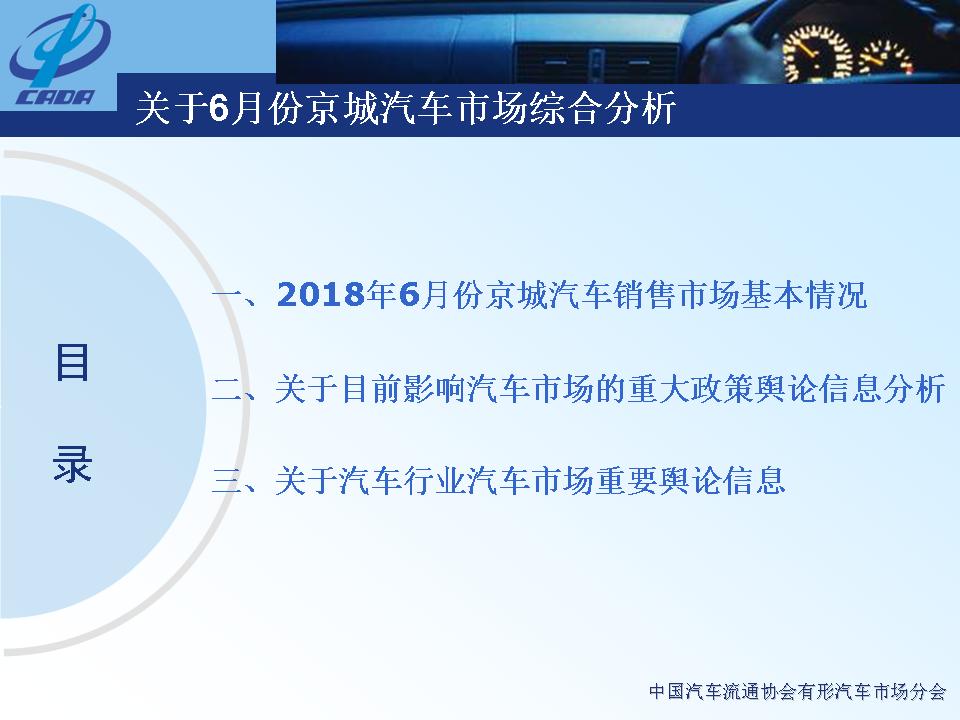 CADA

关于6月份京城汽车市场综合分析

目

录

一、2018年6月份京城汽车销售市场基本情况

二、关于目前影响汽车市场的重大政策舆论信息分析

三、关于汽车行业汽车市场重要舆论信息

中国汽车流通协会有形汽车市场分会